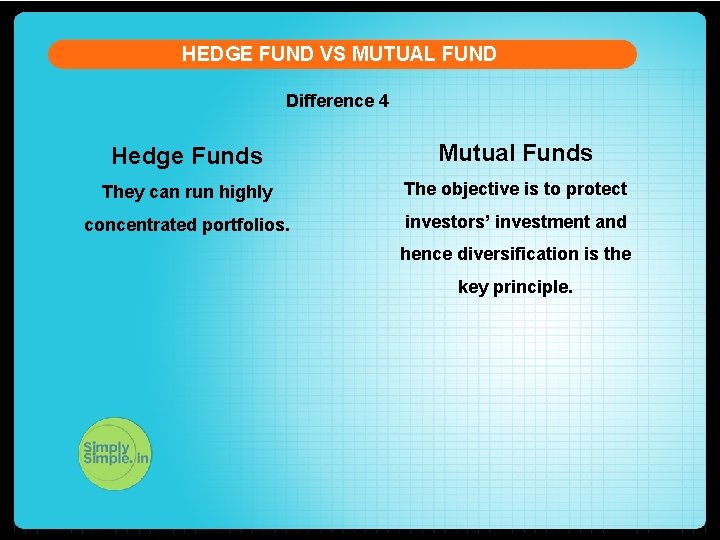 HEDGE FUND VS MUTUAL FUND

Difference 4

Hedge Funds

They can run highly concentrated portfolios.

Mutual Funds

The objective is to protect investors' investment and hence diversification is the key principle.

Simply Simple.in